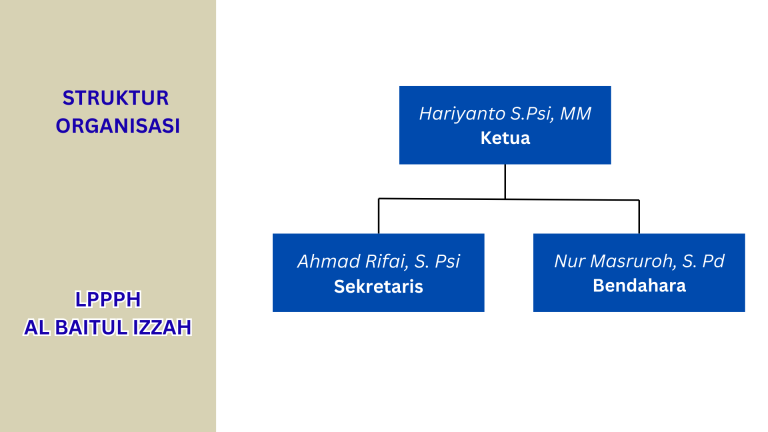 STRUKTUR ORGANISASI

LPPPH
AL BAITUL IZZAH

Hariyanto S.Psi, MM
Ketua

Ahmad Rifai, S. Psi
Sekretaris

Nur Masruroh, S. Pd
Bendahara